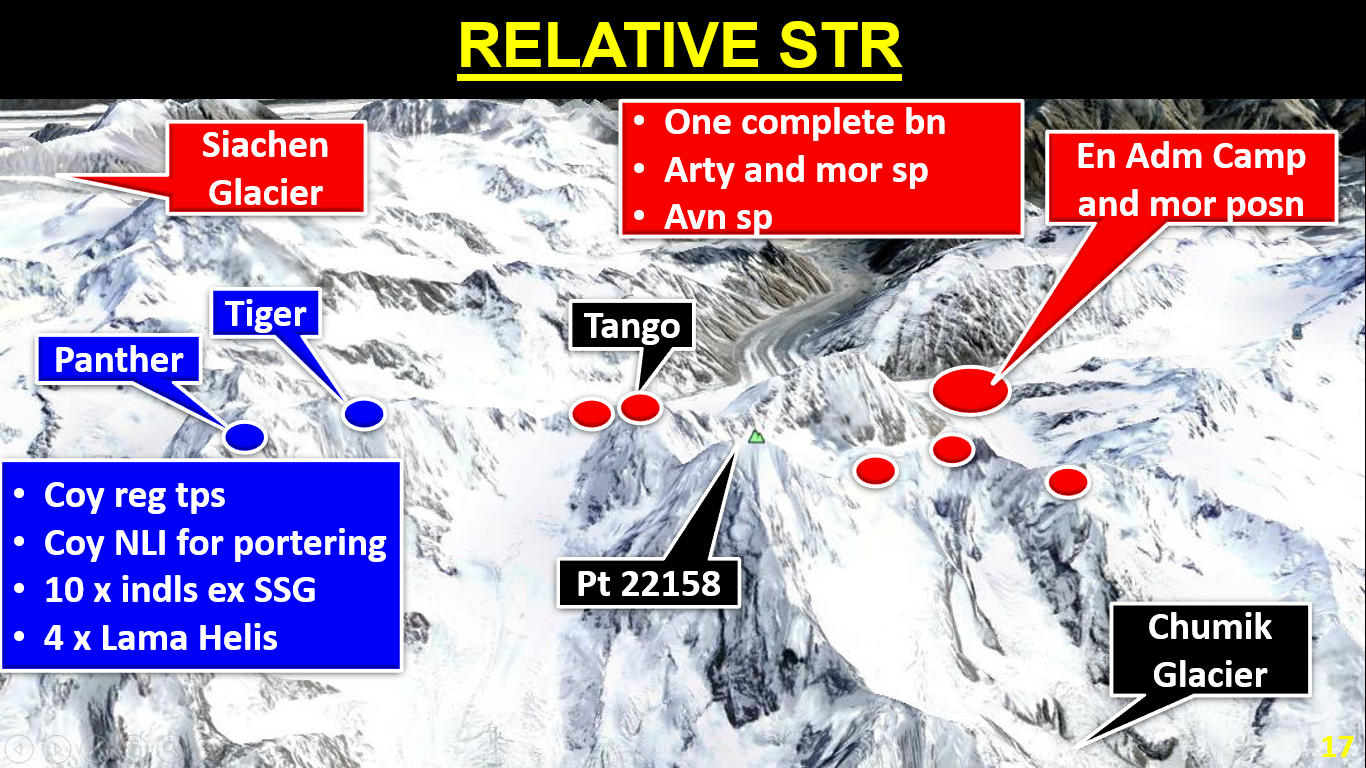 RELATIVE STR

Siachen Glacier

• One complete bn
• Arty and mor sp
• Avn sp

En Adm Camp and mor posn

Tiger

Panther

Tango

• Coy reg tps
• Coy NLI for portering
• 10 x indls ex SSG
• 4 x Lama Helis

Pt 22158

Chumik Glacier

17